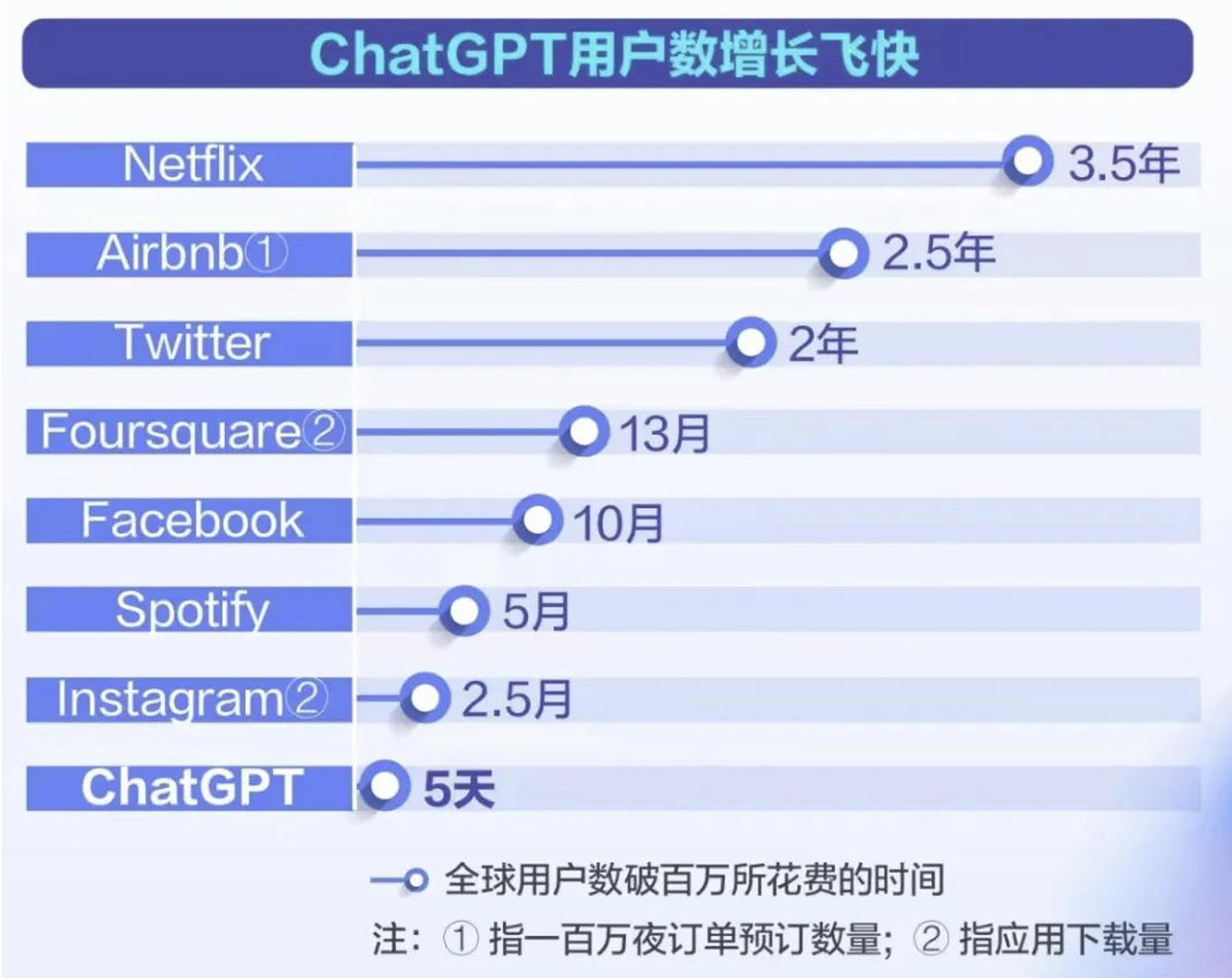 ChatGPT用户数增长飞快

Netflix 3.5年
Airbnb① 2.5年
Twitter 2年
Foursquare② 13月
Facebook 10月
Spotify 5月
Instagram② 2.5月
ChatGPT 5天

全球用户数破百万所花费的时间

注：① 指一百万夜订单预订数量；② 指应用下载量